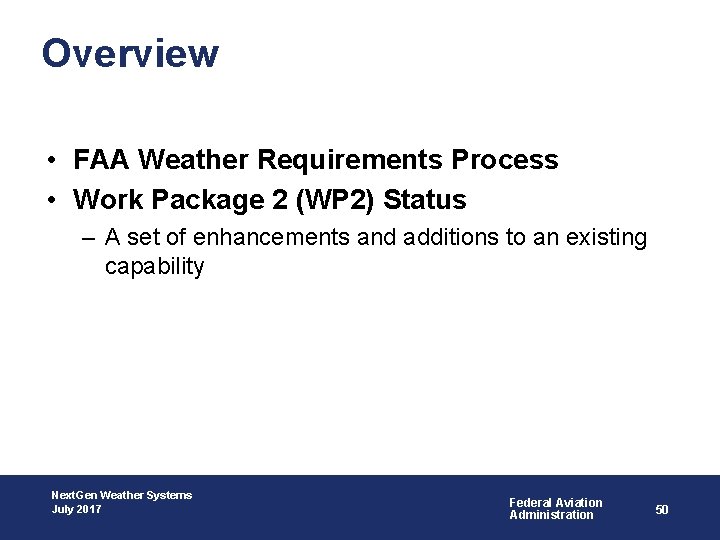 Overview

• FAA Weather Requirements Process
• Work Package 2 (WP2) Status
– A set of enhancements and additions to an existing capability

NextGen Weather Systems
July 2017

Federal Aviation Administration

50